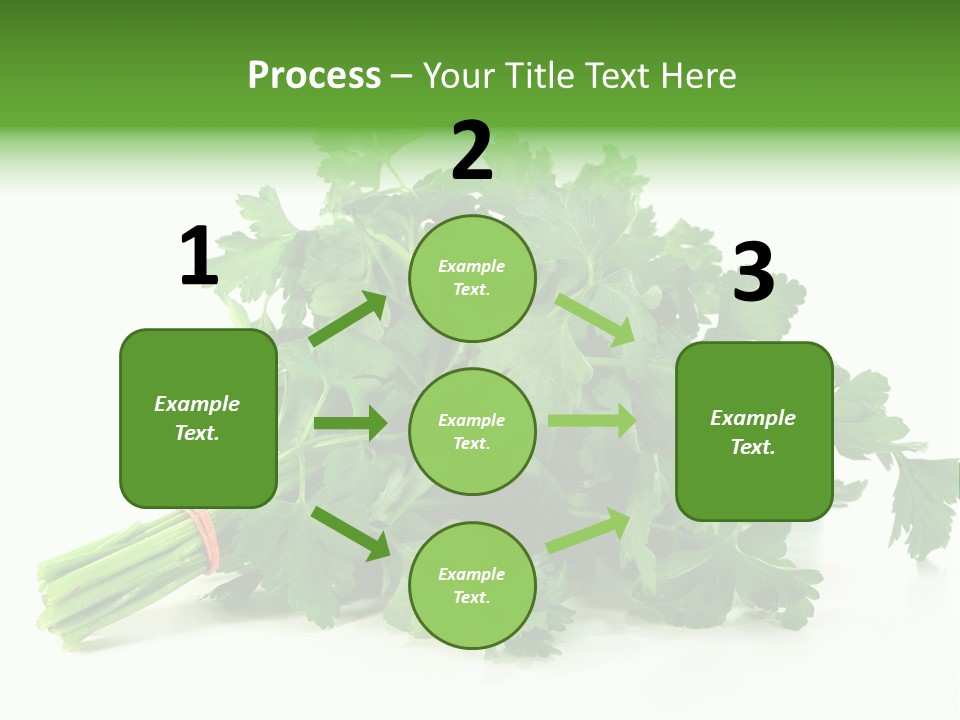 Process – Your Title Text Here

1

Example Text.

2

Example Text.

Example Text.

Example Text.

3

Example Text.